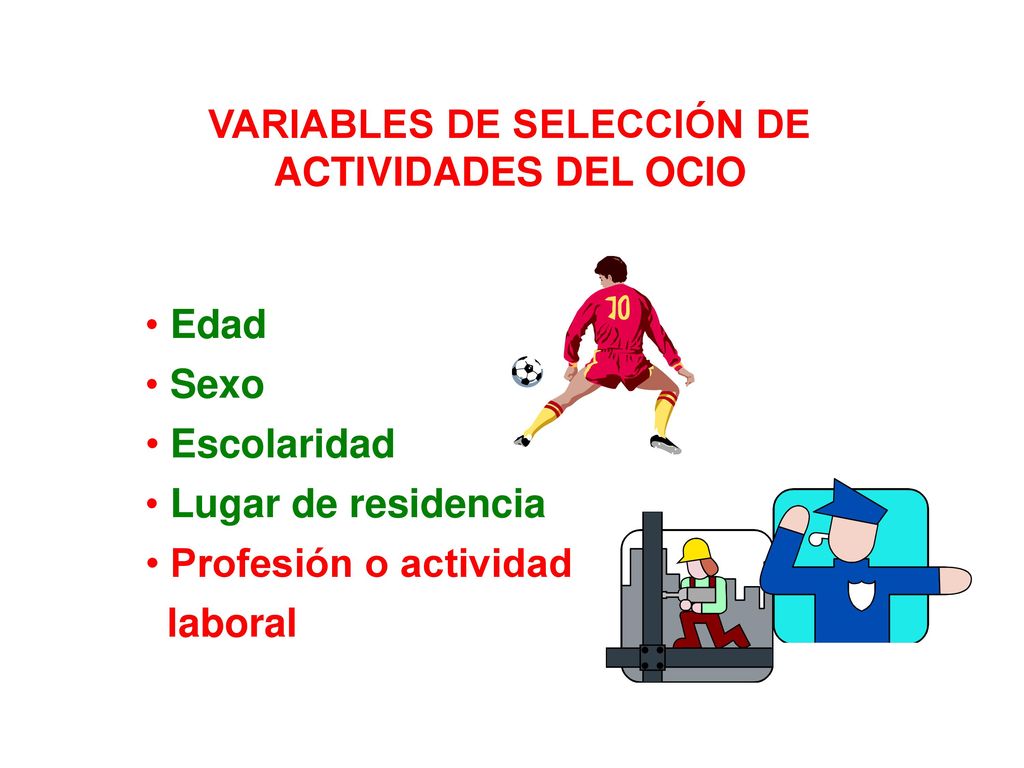 VARIABLES DE SELECCIÓN DE ACTIVIDADES DEL OCIO

• Edad
• Sexo
• Escolaridad
• Lugar de residencia
• Profesión o actividad laboral

10